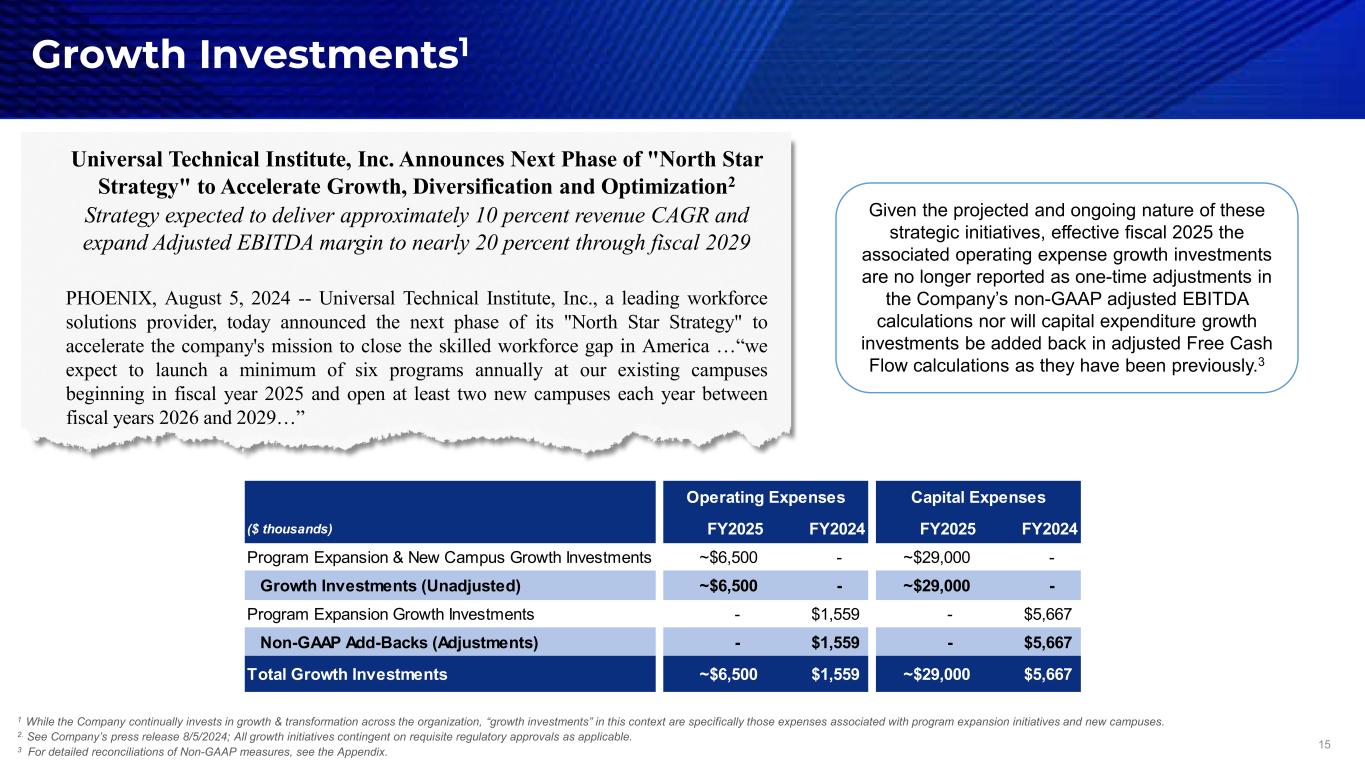 Growth Investments$^1$

Universal Technical Institute, Inc. Announces Next Phase of "North Star Strategy" to Accelerate Growth, Diversification and Optimization$^2$

Strategy expected to deliver approximately 10 percent revenue CAGR and expand Adjusted EBITDA margin to nearly 20 percent through fiscal 2029

PHOENIX, August 5, 2024 -- Universal Technical Institute, Inc., a leading workforce solutions provider, today announced the next phase of its "North Star Strategy" to accelerate the company's mission to close the skilled workforce gap in America …“we expect to launch a minimum of six programs annually at our existing campuses beginning in fiscal year 2025 and open at least two new campuses each year between fiscal years 2026 and 2029…”

Given the projected and ongoing nature of these strategic initiatives, effective fiscal 2025 the associated operating expense growth investments are no longer reported as one-time adjustments in the Company’s non-GAAP adjusted EBITDA calculations nor will capital expenditure growth investments be added back in adjusted Free Cash Flow calculations as they have been previously.$^3$

| | Operating Expenses | | Capital Expenses | |
|---|---|---|---|---|
| ($ thousands) | FY2025 | FY2024 | FY2025 | FY2024 |
| Program Expansion & New Campus Growth Investments | ~$6,500 | - | ~$29,000 | - |
| Growth Investments (Unadjusted) | ~$6,500 | - | ~$29,000 | - |
| Program Expansion Growth Investments | - | $1,559 | - | $5,667 |
| Non-GAAP Add-Backs (Adjustments) | - | $1,559 | - | $5,667 |
| Total Growth Investments | ~$6,500 | $1,559 | ~$29,000 | $5,667 |

$^1$ While the Company continually invests in growth & transformation across the organization, “growth investments” in this context are specifically those expenses associated with program expansion initiatives and new campuses.
$^2$ See Company’s press release 8/5/2024; All growth initiatives contingent on requisite regulatory approvals as applicable.
$^3$ For detailed reconciliations of Non-GAAP measures, see the Appendix.

15